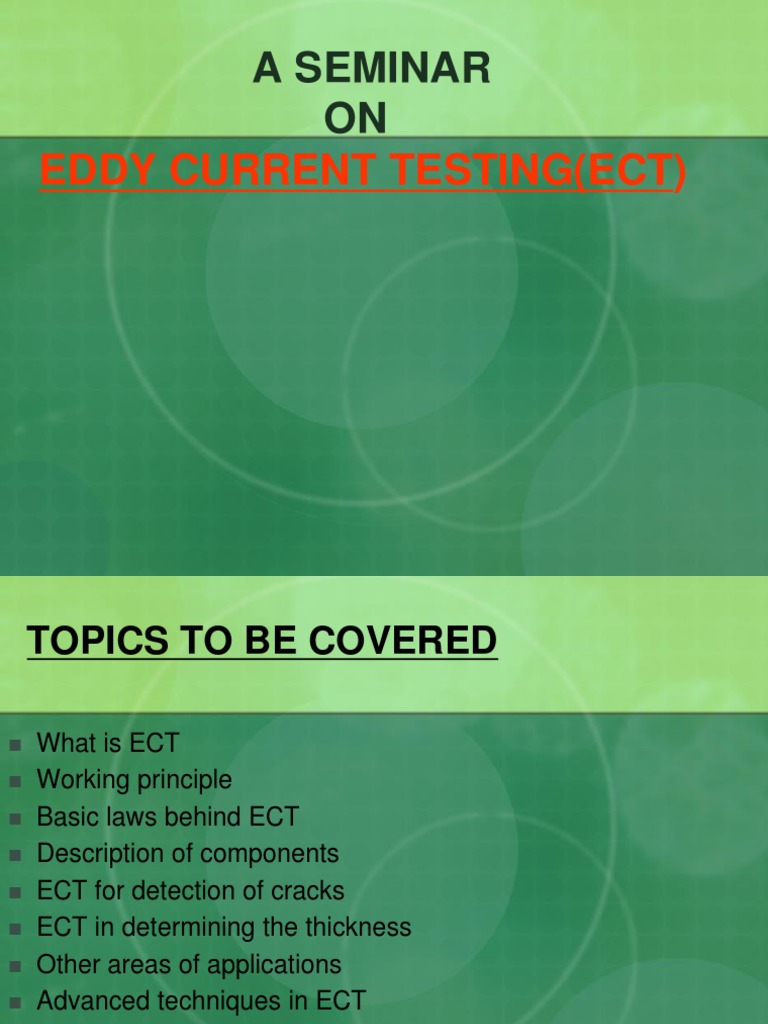 A SEMINAR
ON
EDDY CURRENT TESTING(ECT)

TOPICS TO BE COVERED

- What is ECT
- Working principle
- Basic laws behind ECT
- Description of components
- ECT for detection of cracks
- ECT in determining the thickness
- Other areas of applications
- Advanced techniques in ECT